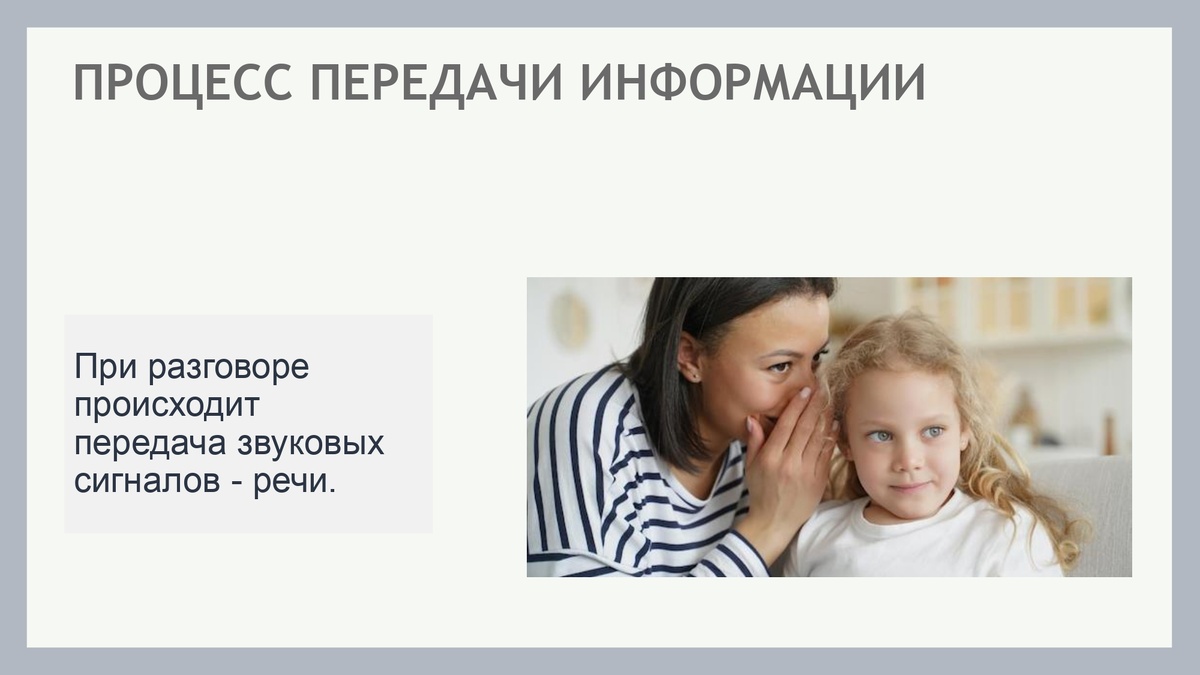 ПРОЦЕСС ПЕРЕДАЧИ ИНФОРМАЦИИ

При разговоре происходит передача звуковых сигналов - речи.